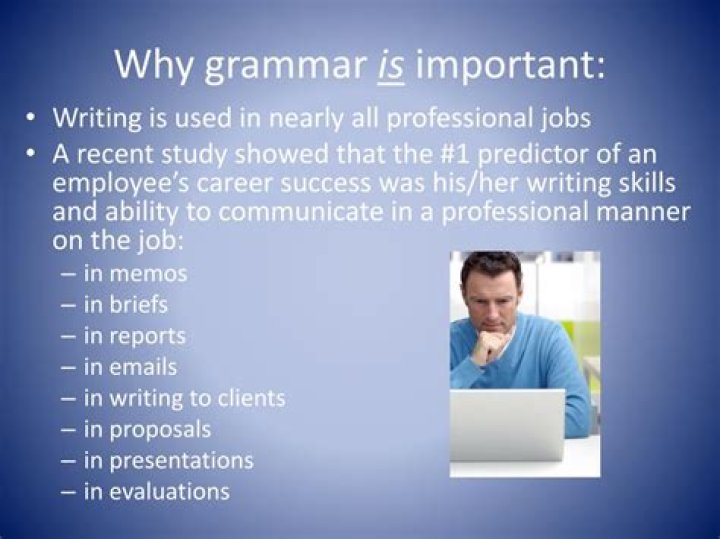 Why grammar is important:

• Writing is used in nearly all professional jobs
• A recent study showed that the #1 predictor of an employee's career success was his/her writing skills and ability to communicate in a professional manner on the job:
– in memos
– in briefs
– in reports
– in emails
– in writing to clients
– in proposals
– in presentations
– in evaluations